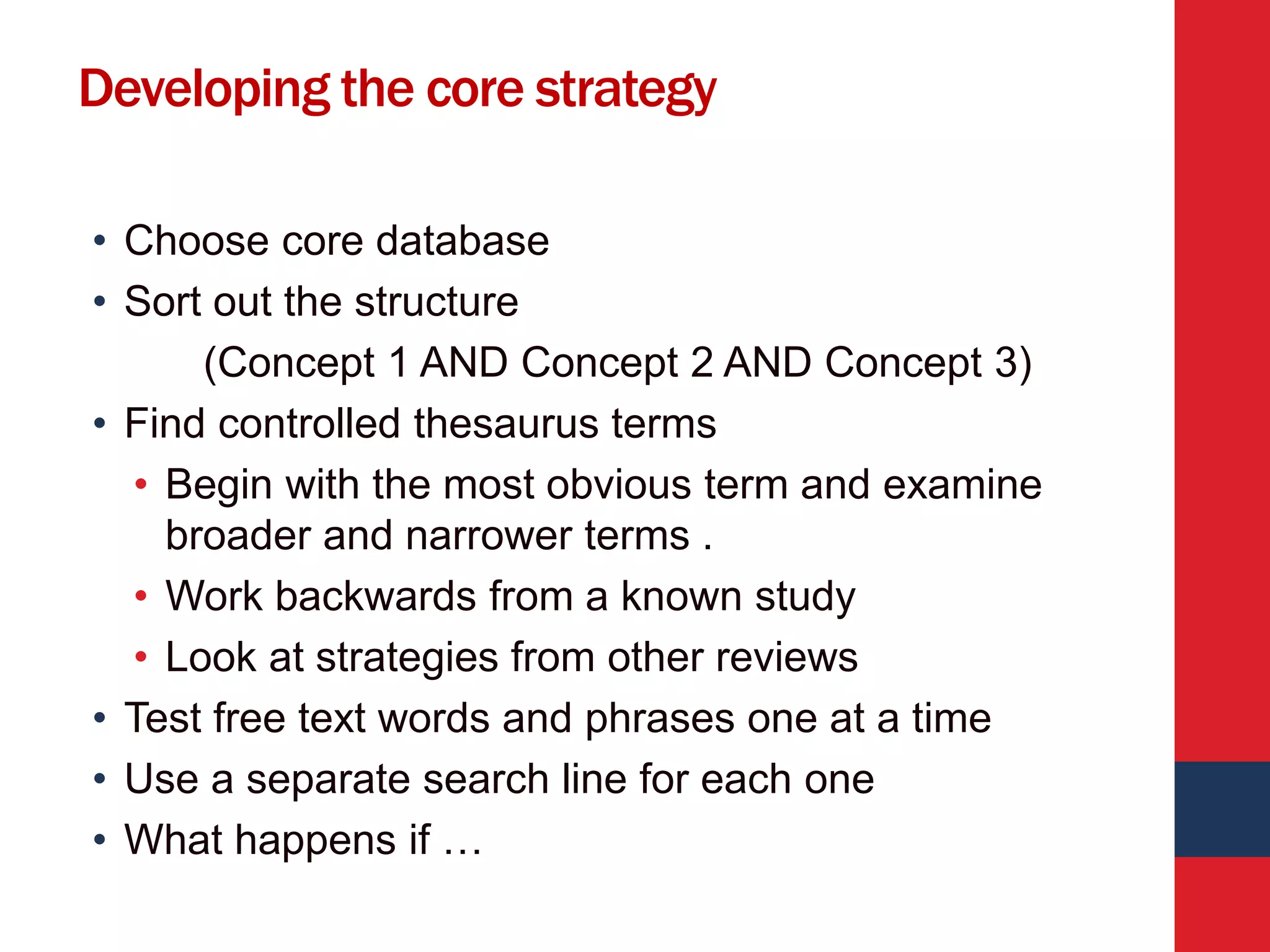 Developing the core strategy

• Choose core database
• Sort out the structure
(Concept 1 AND Concept 2 AND Concept 3)
• Find controlled thesaurus terms
 • Begin with the most obvious term and examine broader and narrower terms .
 • Work backwards from a known study
 • Look at strategies from other reviews
• Test free text words and phrases one at a time
• Use a separate search line for each one
• What happens if …